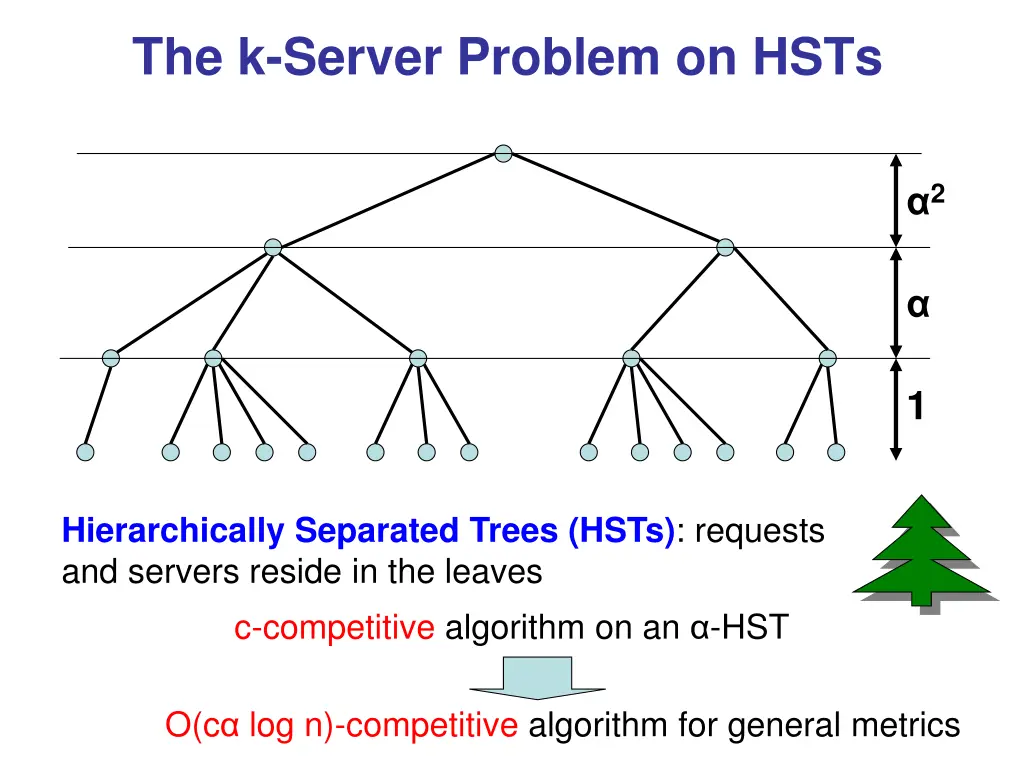 The k-Server Problem on HSTs

$\alpha^2$

$\alpha$

1

Hierarchically Separated Trees (HSTs): requests and servers reside in the leaves

c-competitive algorithm on an α-HST

O(cα log n)-competitive algorithm for general metrics